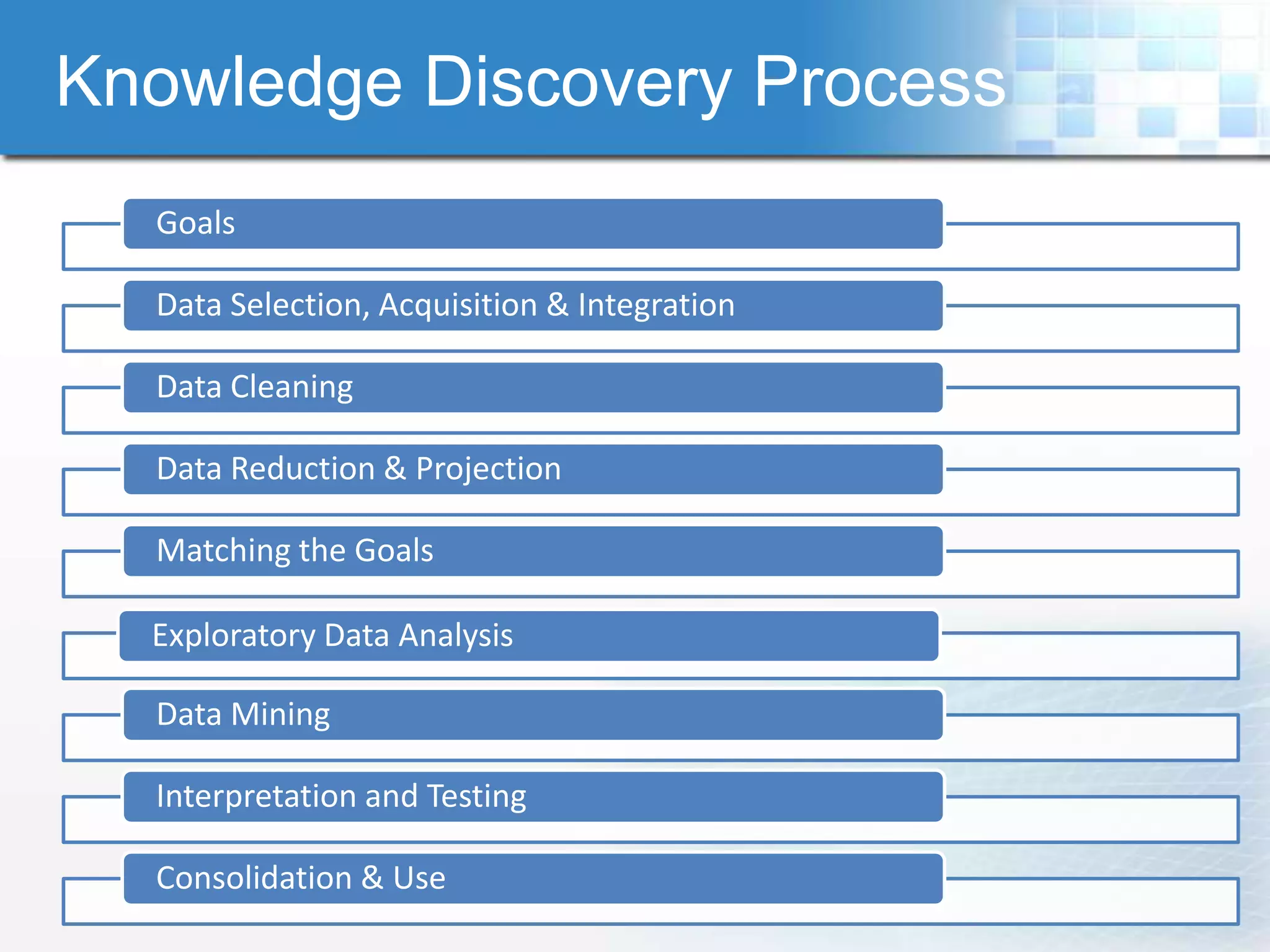 Knowledge Discovery Process

Goals

Data Selection, Acquisition & Integration

Data Cleaning

Data Reduction & Projection

Matching the Goals

Exploratory Data Analysis

Data Mining

Interpretation and Testing

Consolidation & Use